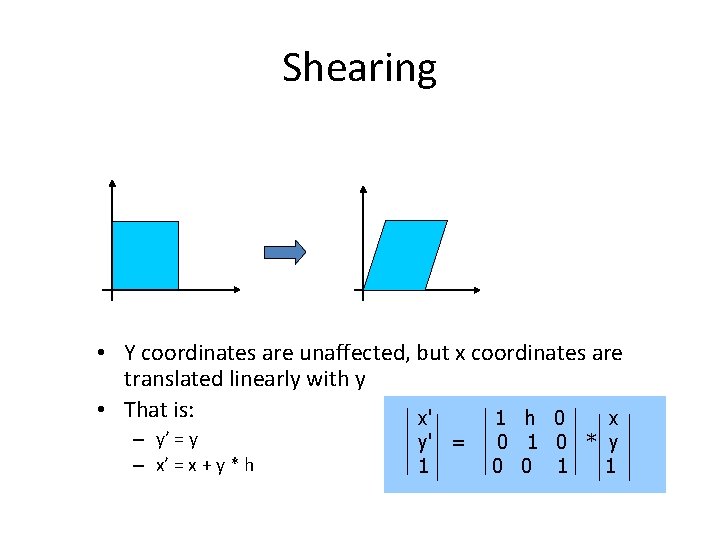 Shearing

• Y coordinates are unaffected, but x coordinates are translated linearly with y
• That is:
– y' = y
– x' = x + y * h

$\begin{vmatrix} x' \\ y' \\ 1 \end{vmatrix} = \begin{vmatrix} 1 & h & 0 \\ 0 & 1 & 0 \\ 0 & 0 & 1 \end{vmatrix} * \begin{vmatrix} x \\ y \\ 1 \end{vmatrix}$